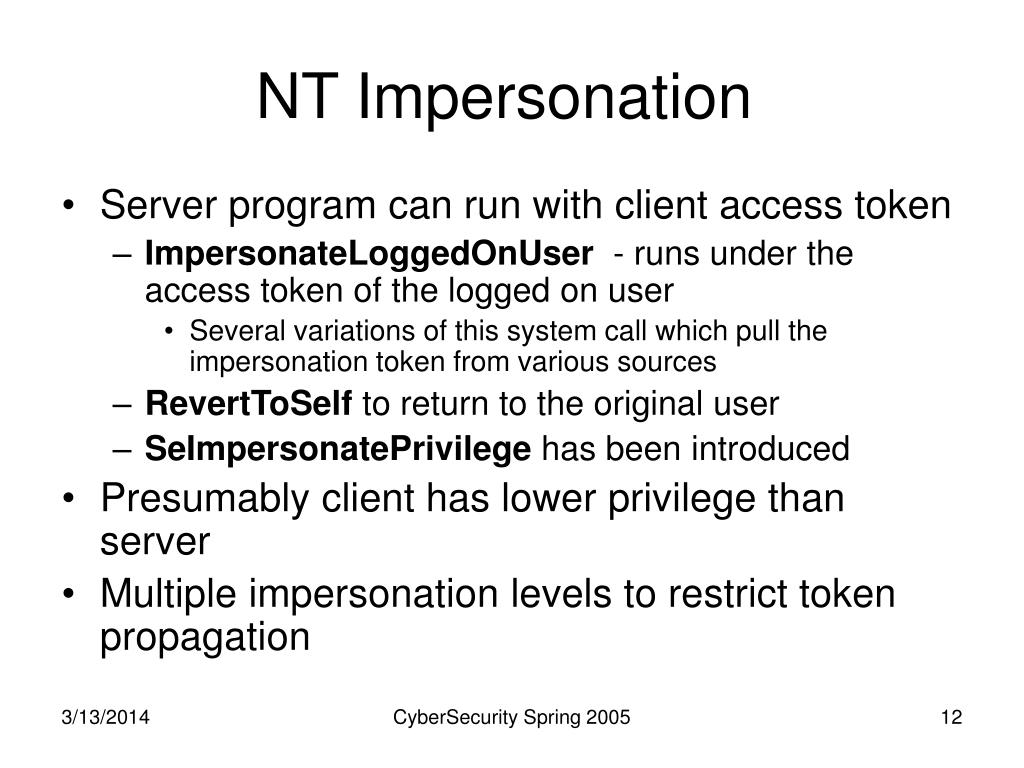 NT Impersonation

• Server program can run with client access token
– ImpersonateLoggedOnUser - runs under the access token of the logged on user
• Several variations of this system call which pull the impersonation token from various sources
– RevertToSelf to return to the original user
– SeImpersonatePrivilege has been introduced
• Presumably client has lower privilege than server
• Multiple impersonation levels to restrict token propagation

3/13/2014 CyberSecurity Spring 2005 12